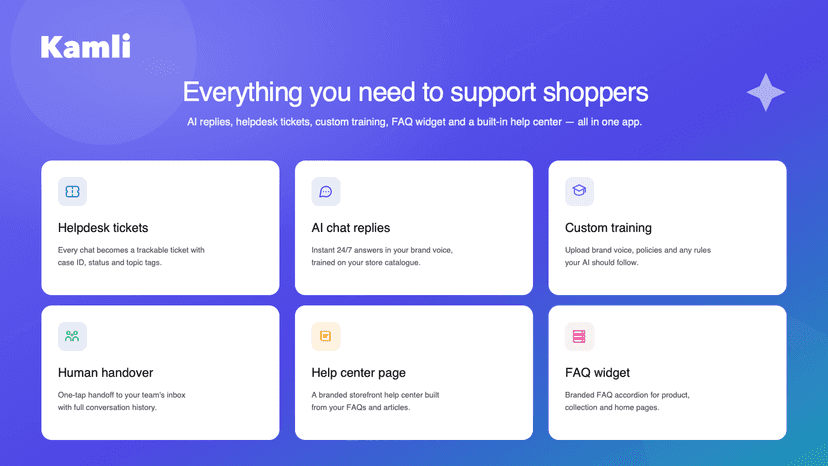 Kamli

Everything you need to support shoppers

AI replies, helpdesk tickets, custom training, FAQ widget and a built-in help center — all in one app.

Helpdesk tickets

Every chat becomes a trackable ticket with case ID, status and topic tags.

AI chat replies

Instant 24/7 answers in your brand voice, trained on your store catalogue.

Custom training

Upload brand voice, policies and any rules your AI should follow.

Human handover

One-tap handoff to your team's inbox with full conversation history.

Help center page

A branded storefront help center built from your FAQs and articles.

FAQ widget

Branded FAQ accordion for product, collection and home pages.